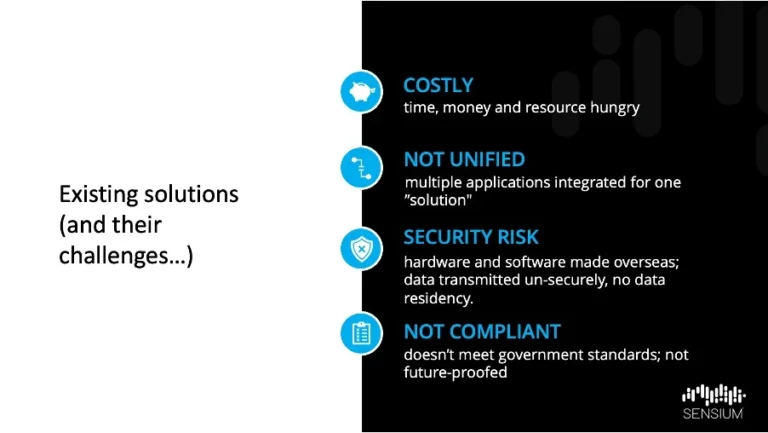 Existing solutions (and their challenges...)

COSTLY
time, money and resource hungry

NOT UNIFIED
multiple applications integrated for one "solution"

SECURITY RISK
hardware and software made overseas; data transmitted un-securely, no data residency.

NOT COMPLIANT
doesn't meet government standards; not future-proofed

SENSIUM